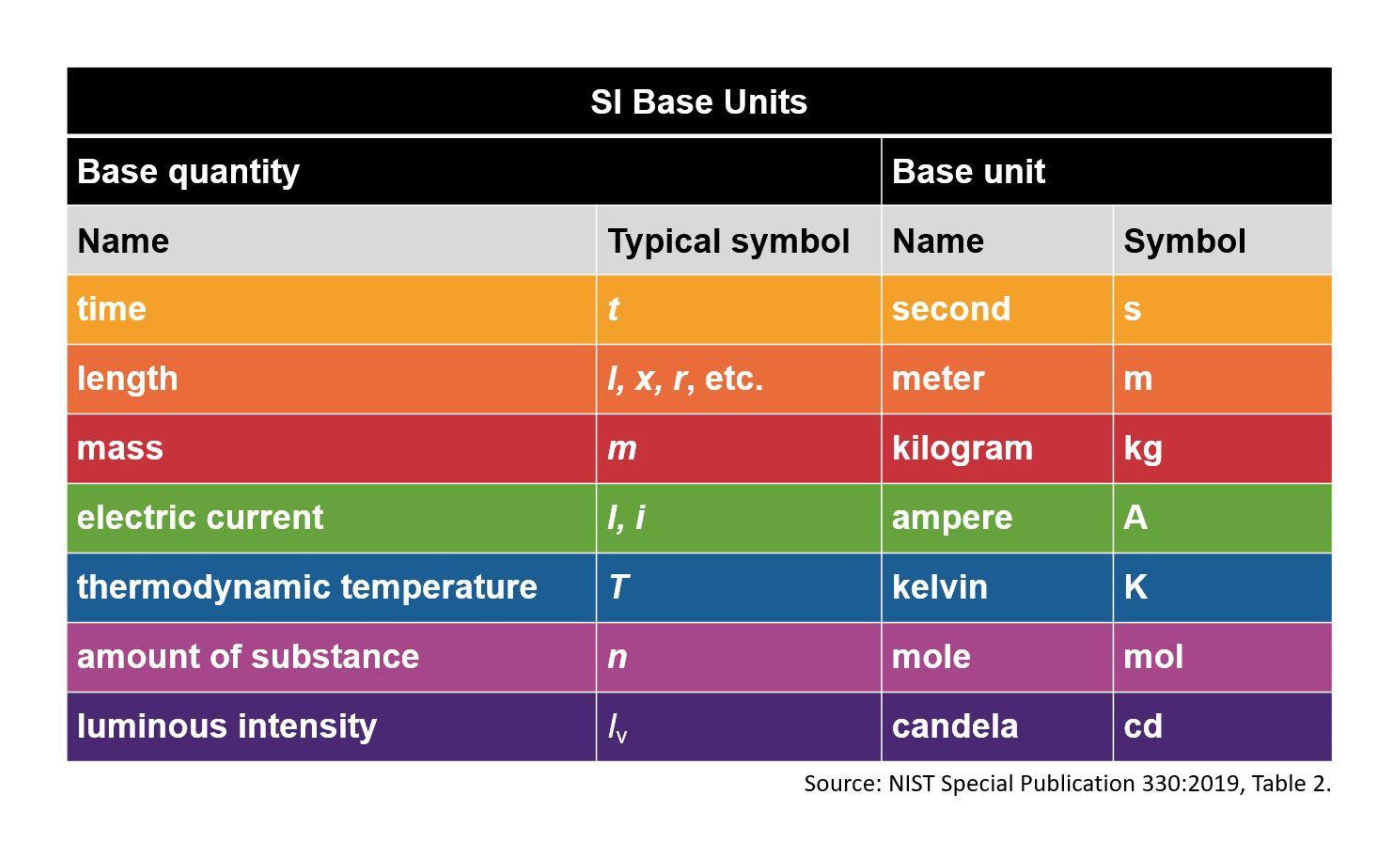 SI Base Units

| Base quantity | | Base unit | |
|---|---|---|---|
| Name | Typical symbol | Name | Symbol |
| time | $t$ | second | s |
| length | $l$, $x$, $r$, etc. | meter | m |
| mass | $m$ | kilogram | kg |
| electric current | $I$, $i$ | ampere | A |
| thermodynamic temperature | $T$ | kelvin | K |
| amount of substance | $n$ | mole | mol |
| luminous intensity | $I_v$ | candela | cd |

Source: NIST Special Publication 330:2019, Table 2.